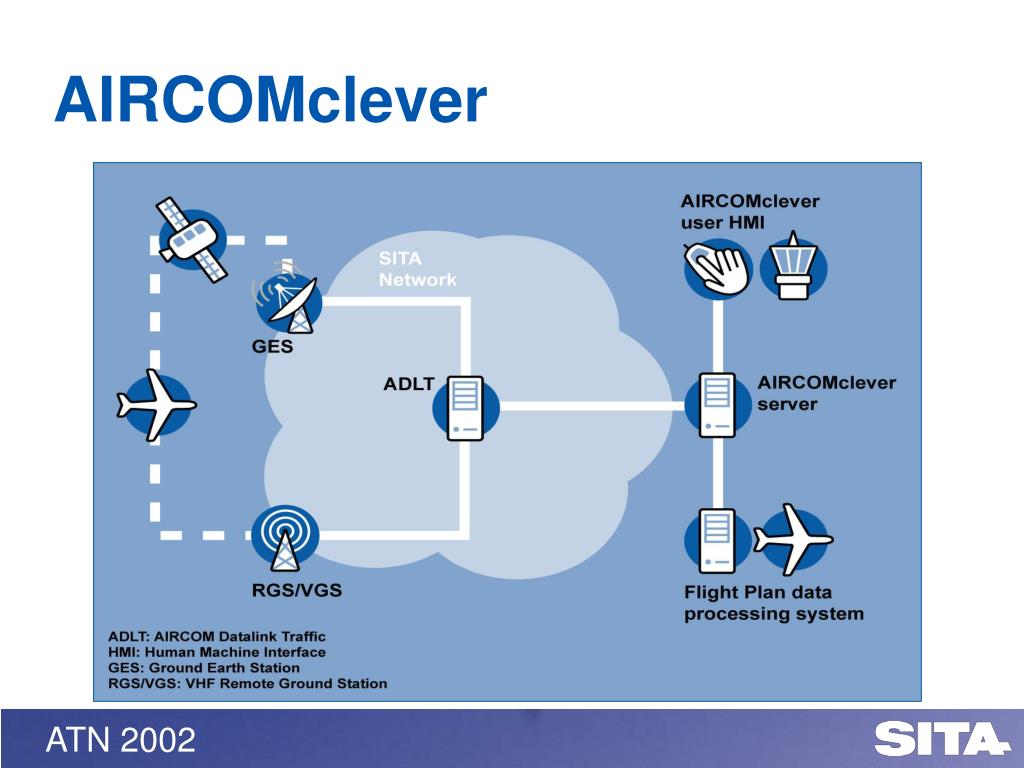 AIRCOMclever

SITA Network

GES

ADLT

RGS/VGS

AIRCOMclever user HMI

AIRCOMclever server

Flight Plan data processing system

ADLT: AIRCOM Datalink Traffic
HMI: Human Machine Interface
GES: Ground Earth Station
RGS/VGS: VHF Remote Ground Station

ATN 2002

SITA